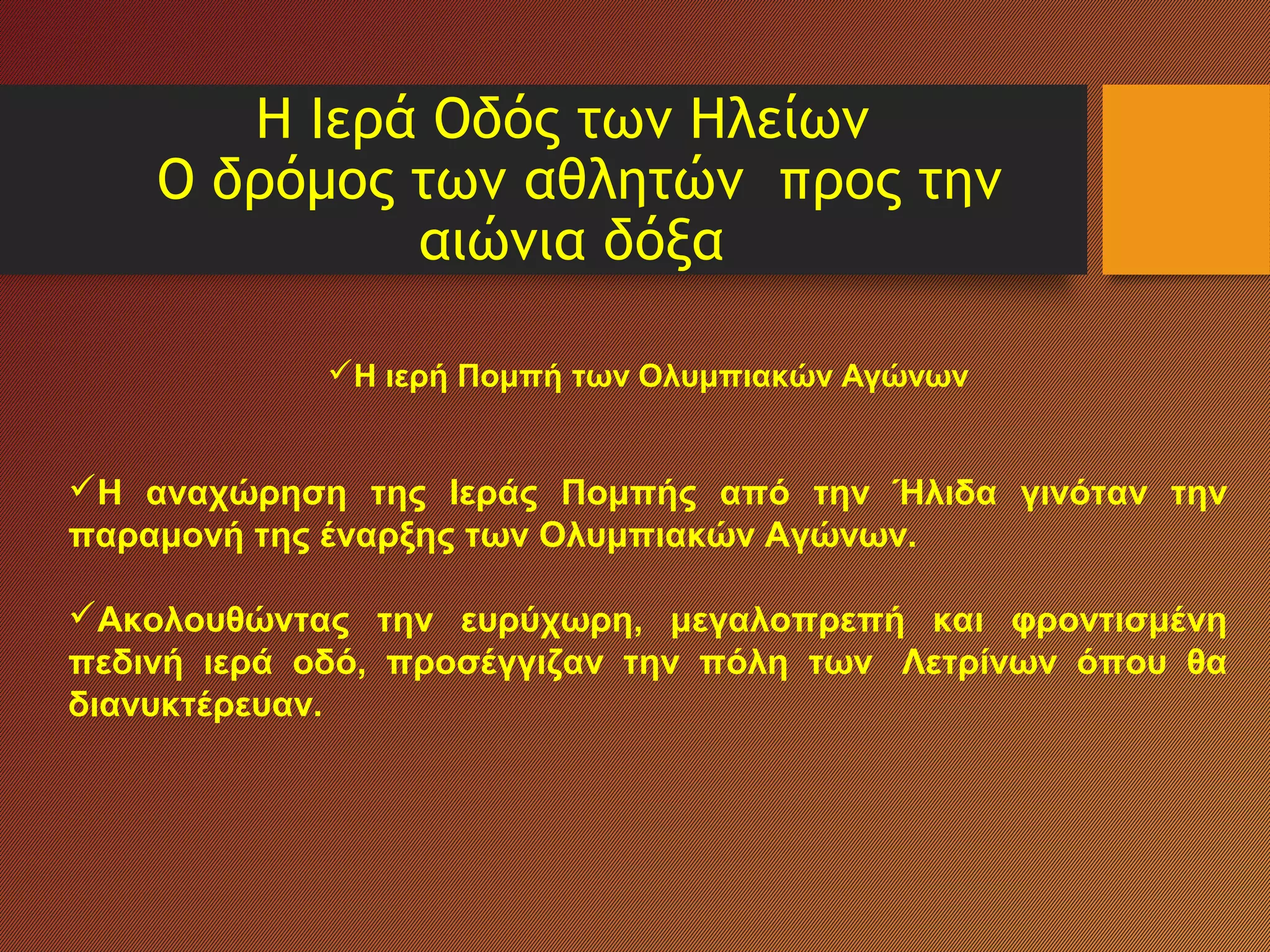 Η Ιερά Οδός των Ηλείων
Ο δρόμος των αθλητών προς την αιώνια δόξα

✓Η ιερή Πομπή των Ολυμπιακών Αγώνων

✓Η αναχώρηση της Ιεράς Πομπής από την Ήλιδα γινόταν την παραμονή της έναρξης των Ολυμπιακών Αγώνων.

✓Ακολουθώντας την ευρύχωρη, μεγαλοπρεπή και φροντισμένη πεδινή ιερά οδό, προσέγγιζαν την πόλη των Λετρίνων όπου θα διανυκτέρευαν.